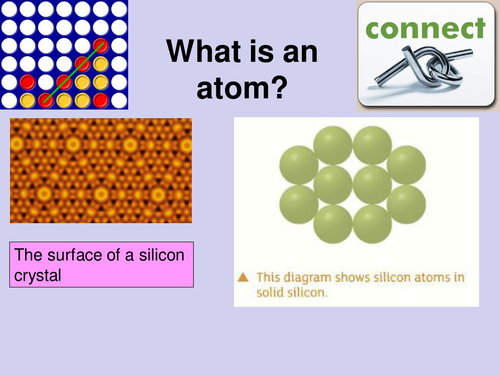 What is an atom?

connect

The surface of a silicon crystal

▲ This diagram shows silicon atoms in solid silicon.